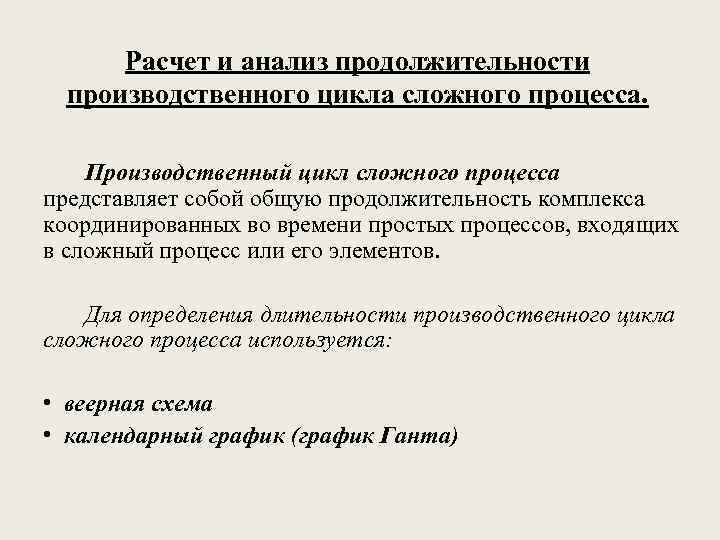 Расчет и анализ продолжительности производственного цикла сложного процесса.

Производственный цикл сложного процесса представляет собой общую продолжительность комплекса координированных во времени простых процессов, входящих в сложный процесс или его элементов.

Для определения длительности производственного цикла сложного процесса используется:

• веерная схема
• календарный график (график Ганта)